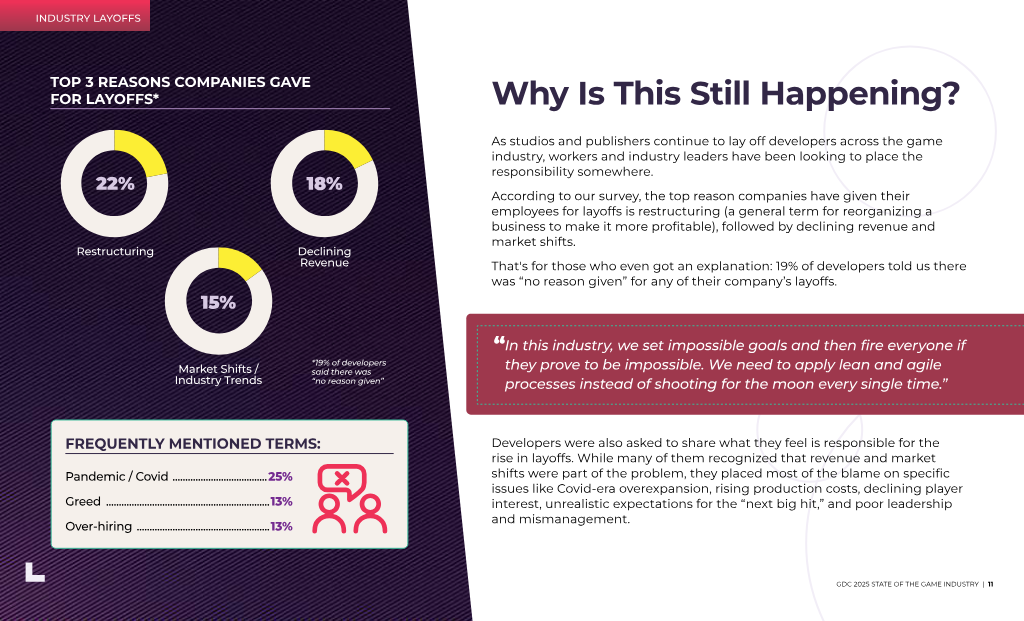 INDUSTRY LAYOFFS

TOP 3 REASONS COMPANIES GAVE FOR LAYOFFS*

22%

Restructuring

18%

Declining Revenue

15%

Market Shifts / Industry Trends

*19% of developers said there was "no reason given"

FREQUENTLY MENTIONED TERMS:

Pandemic / Covid 25%

Greed 13%

Over-hiring 13%

Why Is This Still Happening?

As studios and publishers continue to lay off developers across the game industry, workers and industry leaders have been looking to place the responsibility somewhere.

According to our survey, the top reason companies have given their employees for layoffs is restructuring (a general term for reorganizing a business to make it more profitable), followed by declining revenue and market shifts.

That's for those who even got an explanation: 19% of developers told us there was "no reason given" for any of their company's layoffs.

"In this industry, we set impossible goals and then fire everyone if they prove to be impossible. We need to apply lean and agile processes instead of shooting for the moon every single time."

Developers were also asked to share what they feel is responsible for the rise in layoffs. While many of them recognized that revenue and market shifts were part of the problem, they placed most of the blame on specific issues like Covid-era overexpansion, rising production costs, declining player interest, unrealistic expectations for the "next big hit," and poor leadership and mismanagement.

GDC 2025 STATE OF THE GAME INDUSTRY | 11